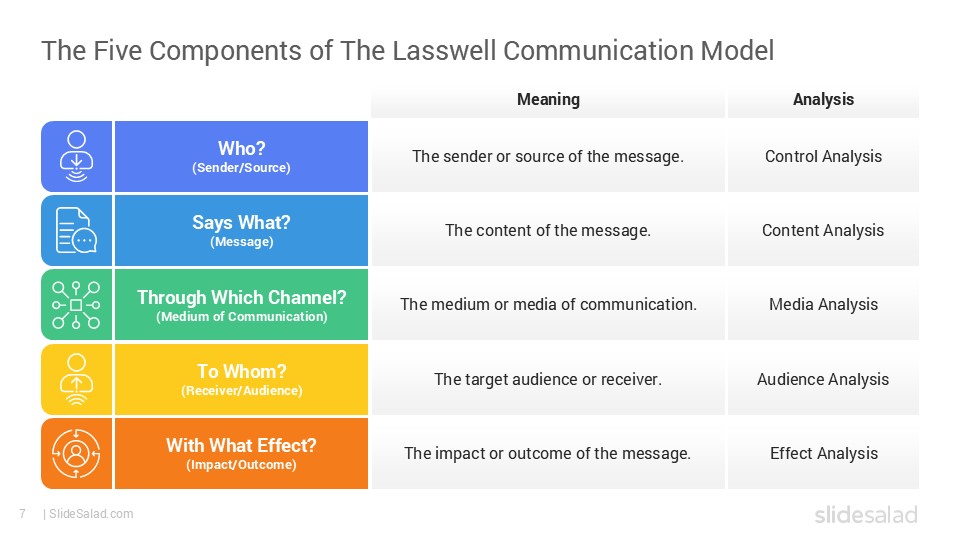 The Five Components of The Lasswell Communication Model

| | Meaning | Analysis |
|---|---|---|
| Who? (Sender/Source) | The sender or source of the message. | Control Analysis |
| Says What? (Message) | The content of the message. | Content Analysis |
| Through Which Channel? (Medium of Communication) | The medium or media of communication. | Media Analysis |
| To Whom? (Receiver/Audience) | The target audience or receiver. | Audience Analysis |
| With What Effect? (Impact/Outcome) | The impact or outcome of the message. | Effect Analysis |

7 | SlideSalad.com

slidesalad